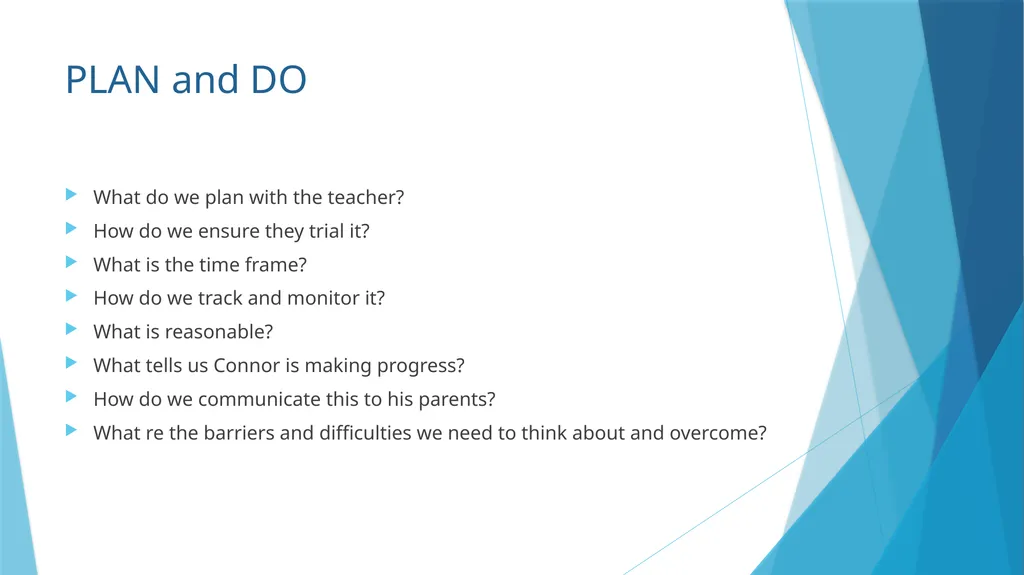 PLAN and DO

What do we plan with the teacher?

How do we ensure they trial it?

What is the time frame?

How do we track and monitor it?

What is reasonable?

What tells us Connor is making progress?

How do we communicate this to his parents?

What re the barriers and difficulties we need to think about and overcome?